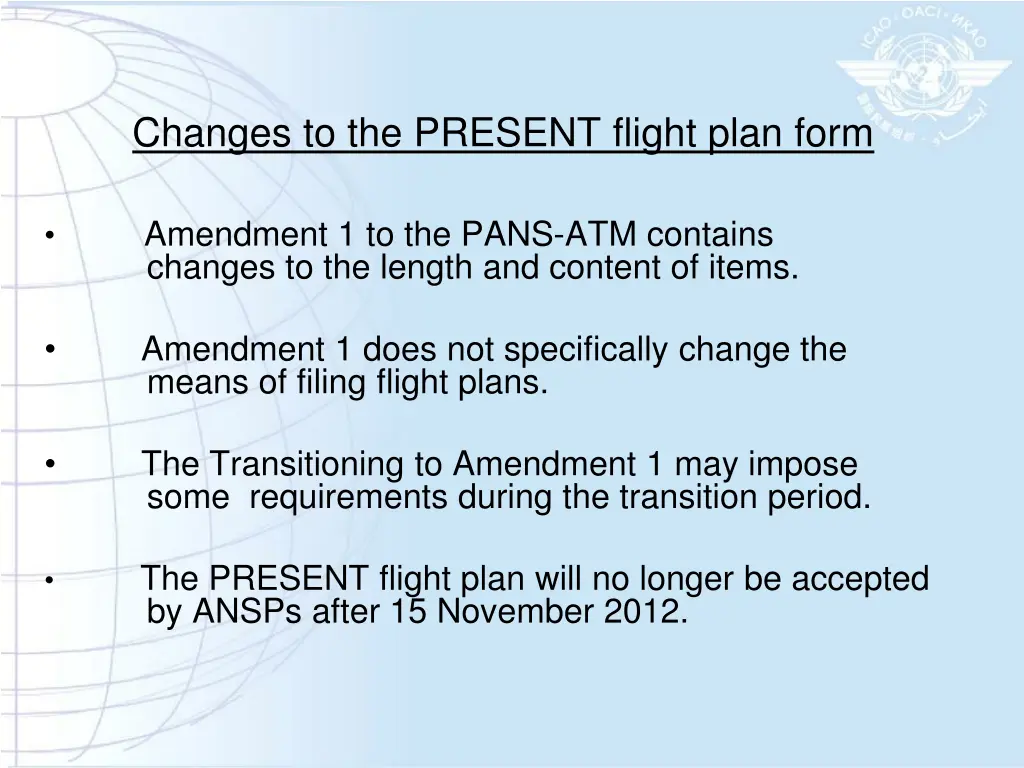 ICAO · OACI · ИКАО

Changes to the PRESENT flight plan form

• Amendment 1 to the PANS-ATM contains changes to the length and content of items.

• Amendment 1 does not specifically change the means of filing flight plans.

• The Transitioning to Amendment 1 may impose some requirements during the transition period.

• The PRESENT flight plan will no longer be accepted by ANSPs after 15 November 2012.